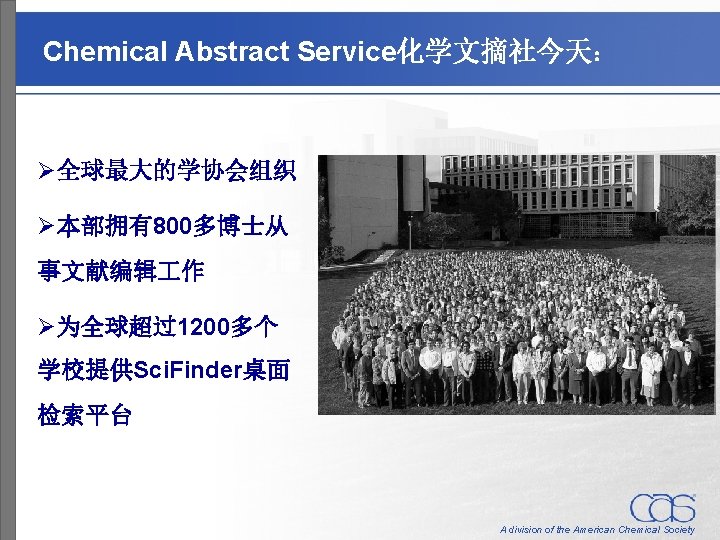 Chemical Abstract Service化学文摘社今天:

➢全球最大的学协会组织

➢本部拥有800多博士从事文献编辑工作

➢为全球超过1200多个学校提供SciFinder桌面检索平台

CAS
A division of the American Chemical Society